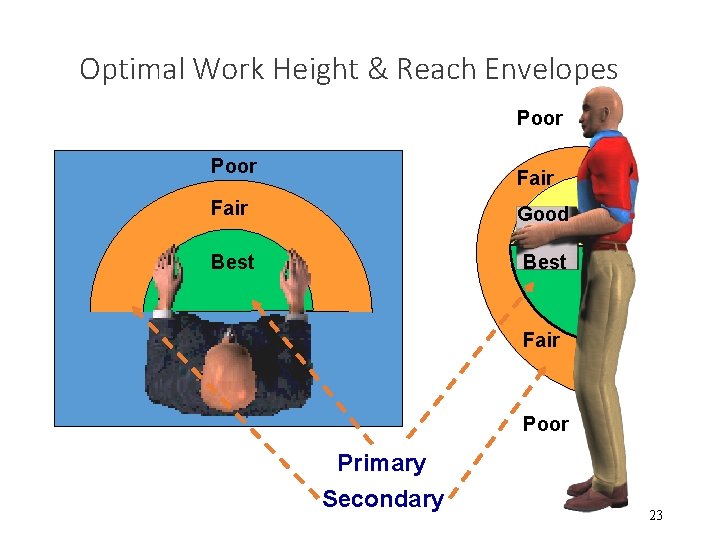 Optimal Work Height & Reach Envelopes

Poor

Fair

Best

Poor

Fair

Good

Best

Fair

Poor

Primary

Secondary

23